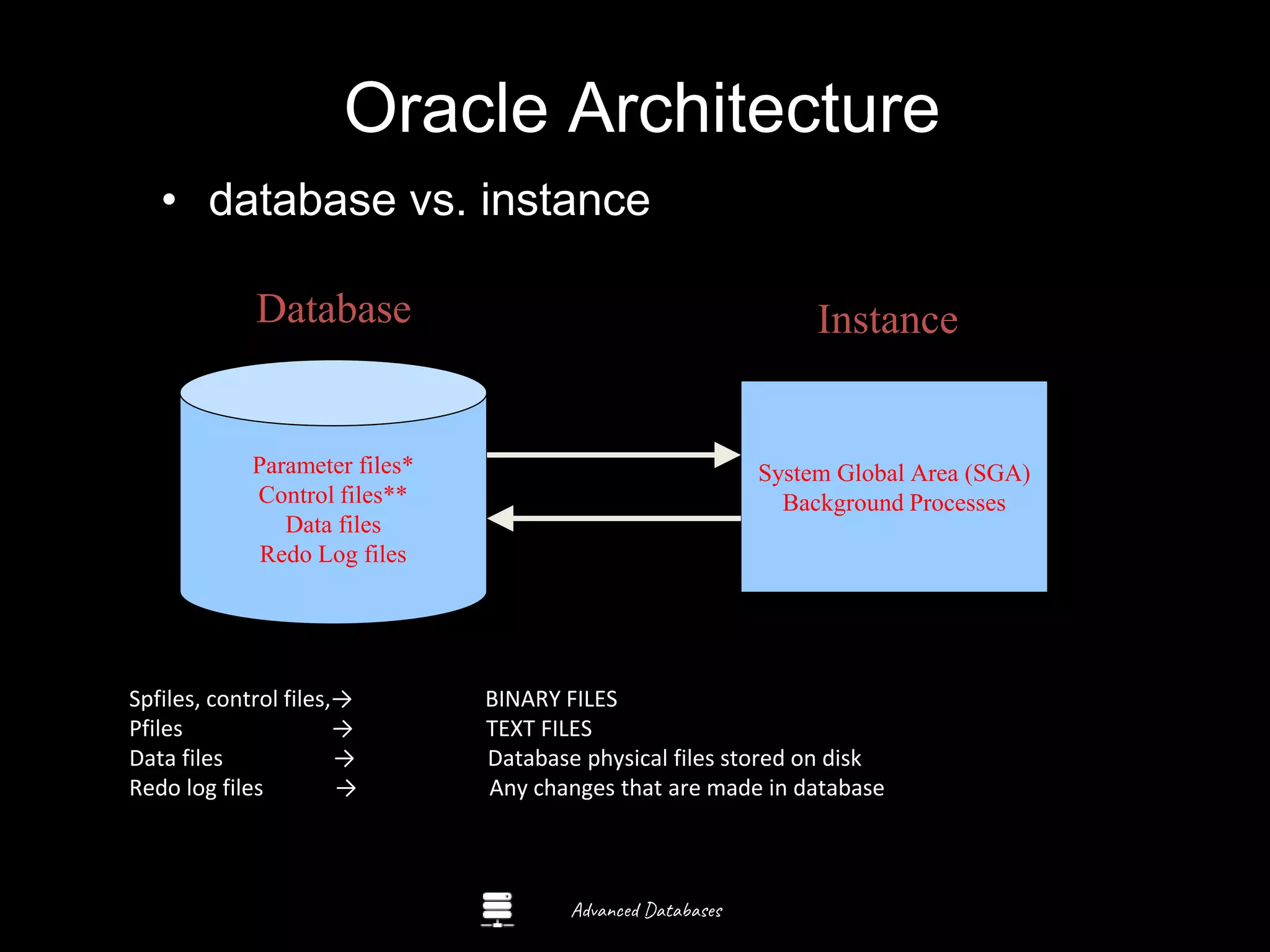 Oracle Architecture

• database vs. instance

Database

Instance

Parameter files*
Control files**
Data files
Redo Log files

System Global Area (SGA)
Background Processes

Spfiles, control files,→ BINARY FILES
Pfiles → TEXT FILES
Data files → Database physical files stored on disk
Redo log files → Any changes that are made in database

Advanced Databases